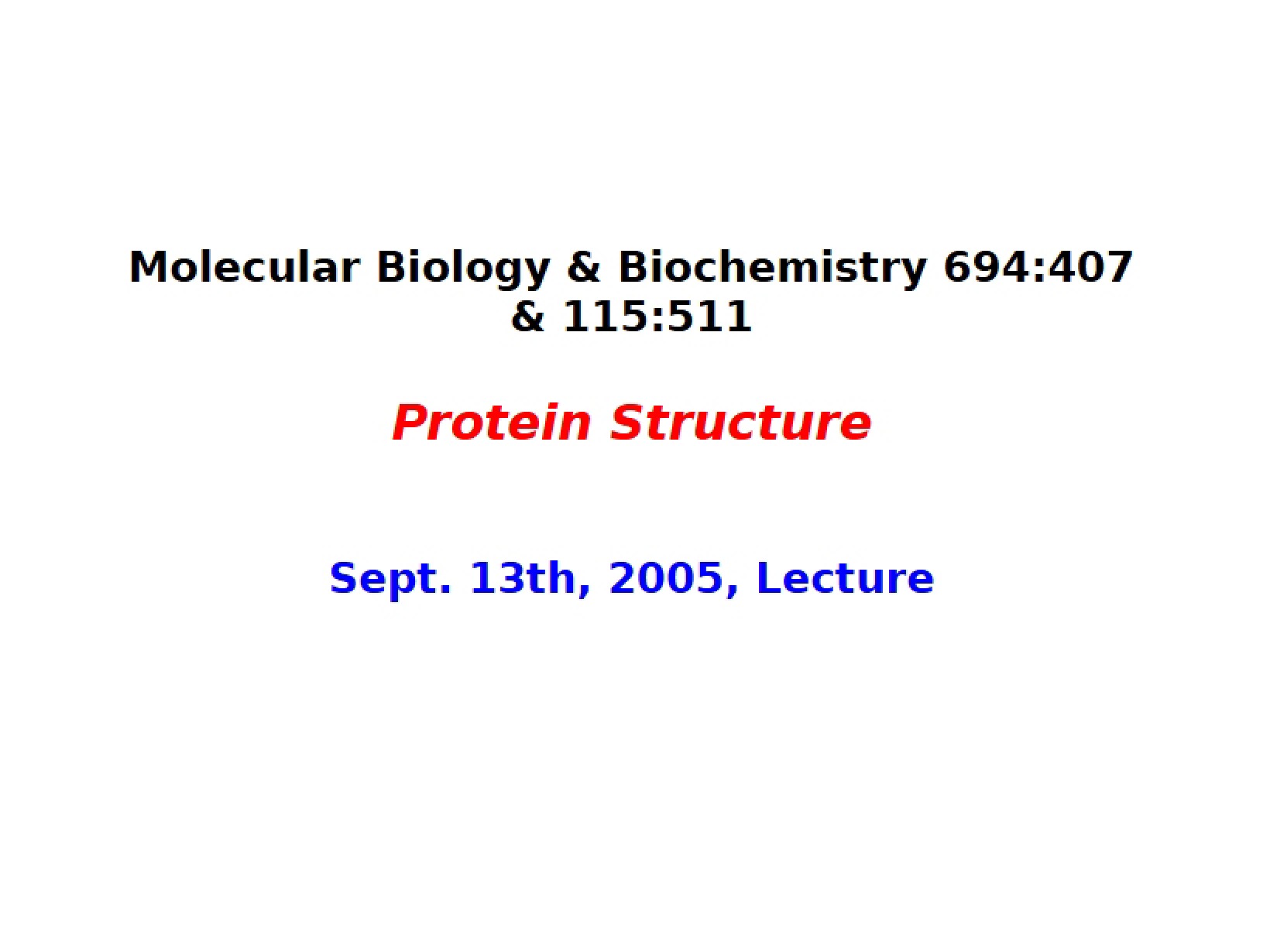 Molecular Biology & Biochemistry 694:407 & 115:511

Protein Structure

Sept. 13th, 2005, Lecture